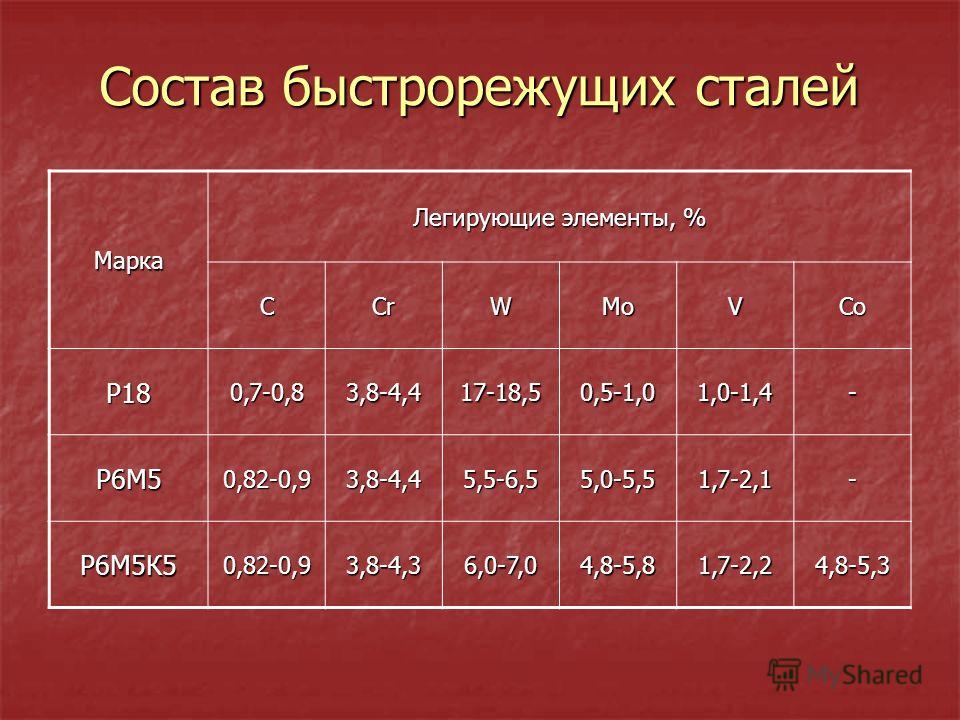 Состав быстрорежущих сталей

| Марка | Легирующие элементы, % | | | | | |
|---|---|---|---|---|---|---|
| | C | Cr | W | Mo | V | Co |
| Р18 | 0,7-0,8 | 3,8-4,4 | 17-18,5 | 0,5-1,0 | 1,0-1,4 | - |
| Р6М5 | 0,82-0,9 | 3,8-4,4 | 5,5-6,5 | 5,0-5,5 | 1,7-2,1 | - |
| Р6М5К5 | 0,82-0,9 | 3,8-4,3 | 6,0-7,0 | 4,8-5,8 | 1,7-2,2 | 4,8-5,3 |

MyShared